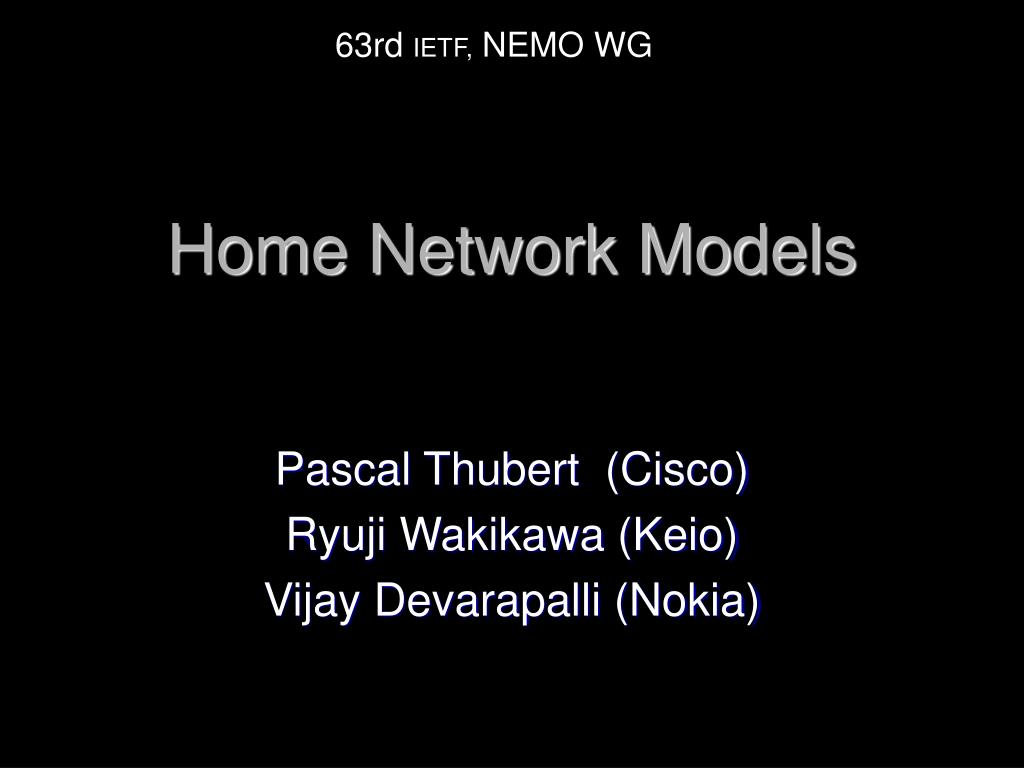 63rd IETF, NEMO WG

Home Network Models

Pascal Thubert (Cisco)
Ryuji Wakikawa (Keio)
Vijay Devarapalli (Nokia)